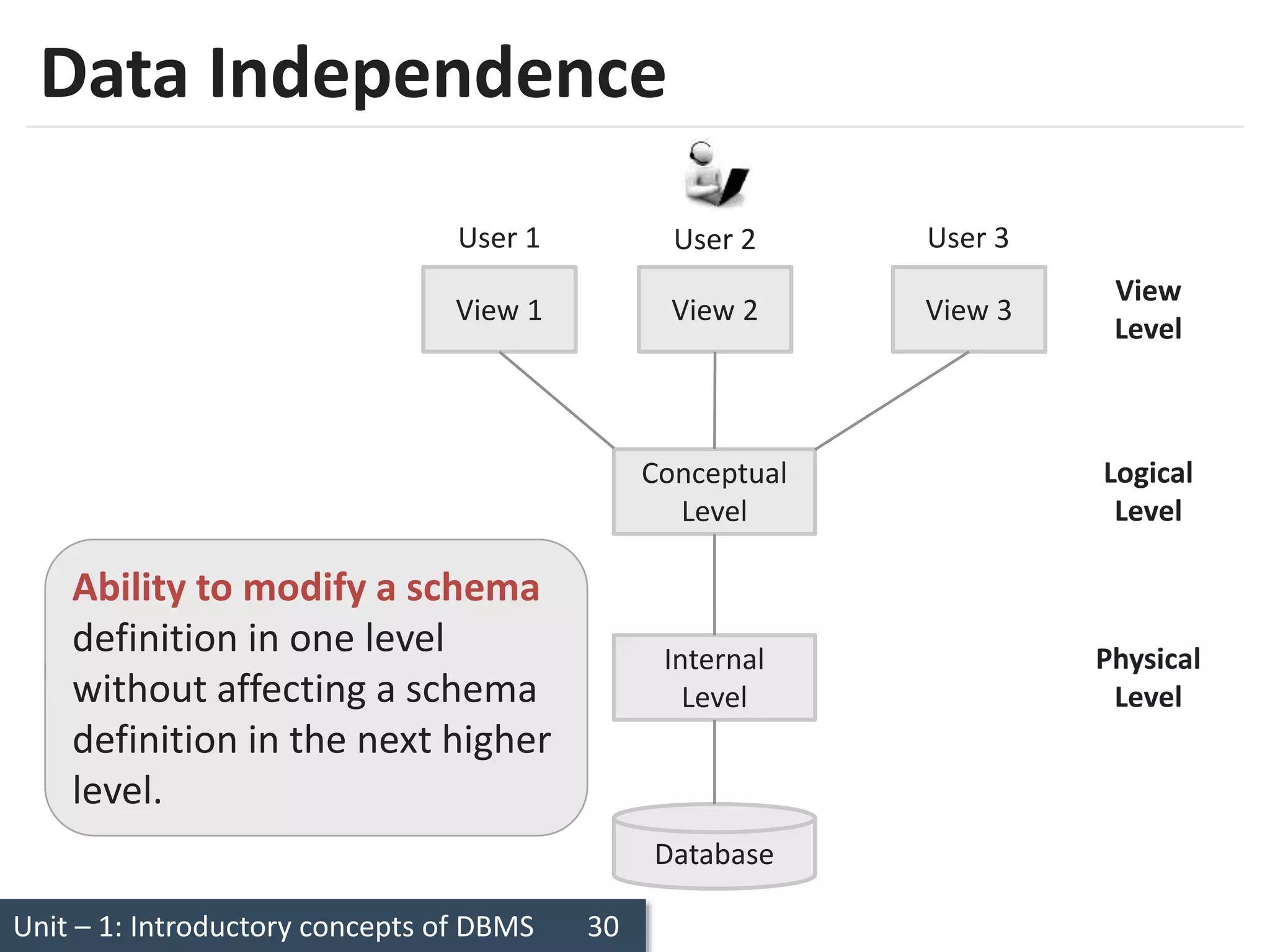 Data Independence

User 1
User 2
User 3

View 1
View 2
View 3

View Level

Conceptual Level

Logical Level

Internal Level

Physical Level

Database

Ability to modify a schema definition in one level without affecting a schema definition in the next higher level.

Unit – 1: Introductory concepts of DBMS 30